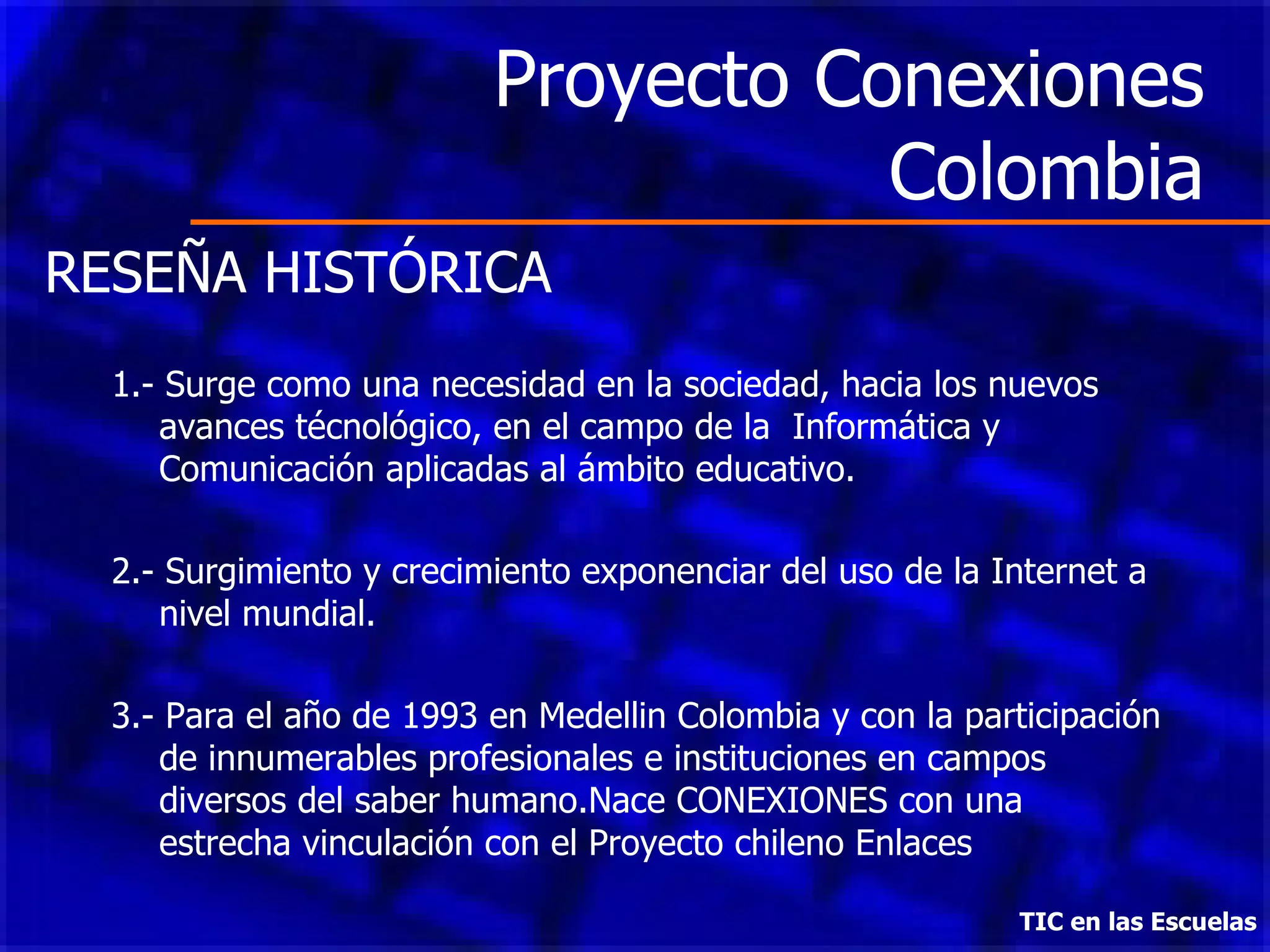 Proyecto Conexiones Colombia

RESEÑA HISTÓRICA

1.- Surge como una necesidad en la sociedad, hacia los nuevos avances técnológico, en el campo de la  Informática y Comunicación aplicadas al ámbito educativo.

2.- Surgimiento y crecimiento exponenciar del uso de la Internet a nivel mundial.

3.- Para el año de 1993 en Medellin Colombia y con la participación de innumerables profesionales e instituciones en campos diversos del saber humano.Nace CONEXIONES con una estrecha vinculación con el Proyecto chileno Enlaces

TIC en las Escuelas